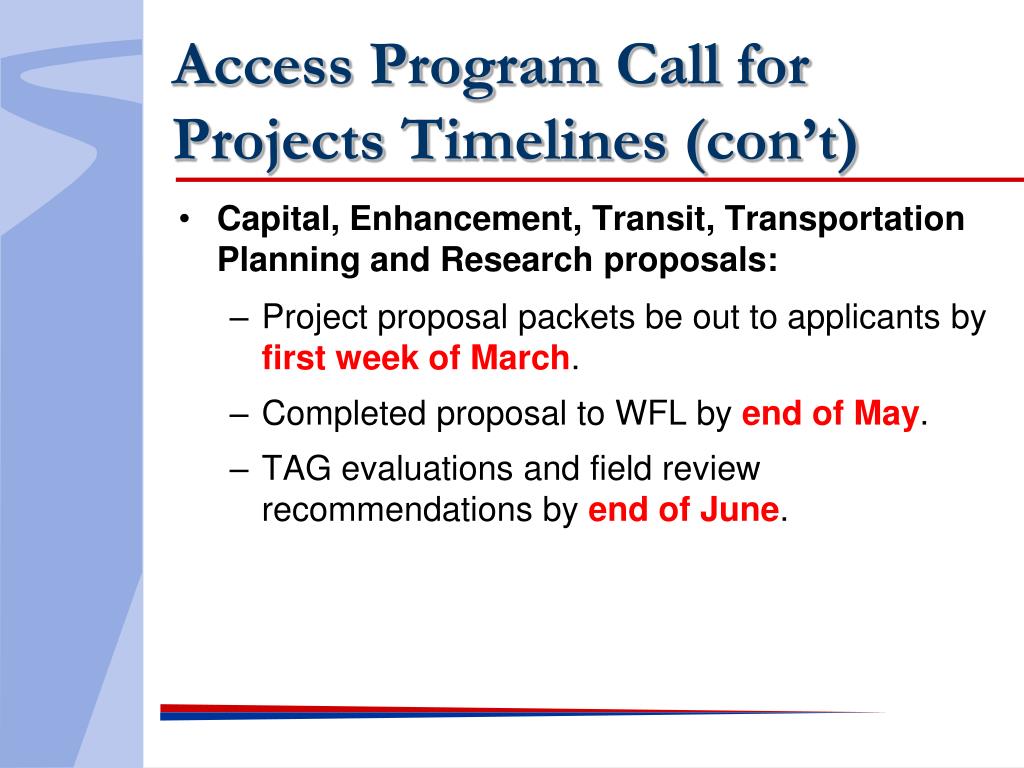 Access Program Call for Projects Timelines (con’t)

• Capital, Enhancement, Transit, Transportation Planning and Research proposals:

– Project proposal packets be out to applicants by first week of March.

– Completed proposal to WFL by end of May.

– TAG evaluations and field review recommendations by end of June.